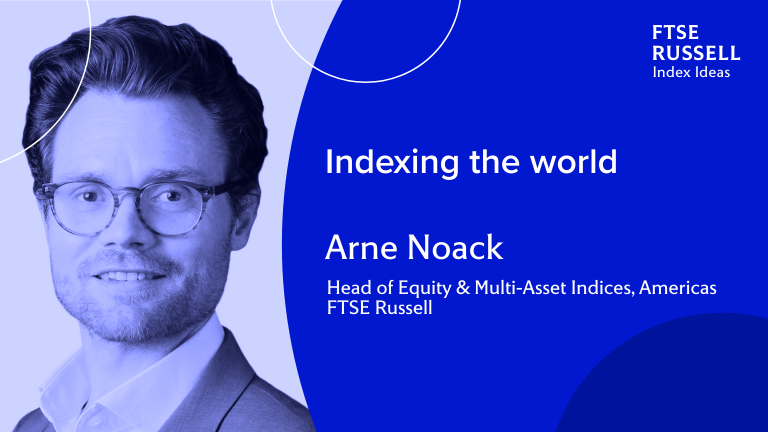 FTSE
RUSSELL
Index Ideas

Indexing the world

Arne Noack

Head of Equity & Multi-Asset Indices, Americas
FTSE Russell